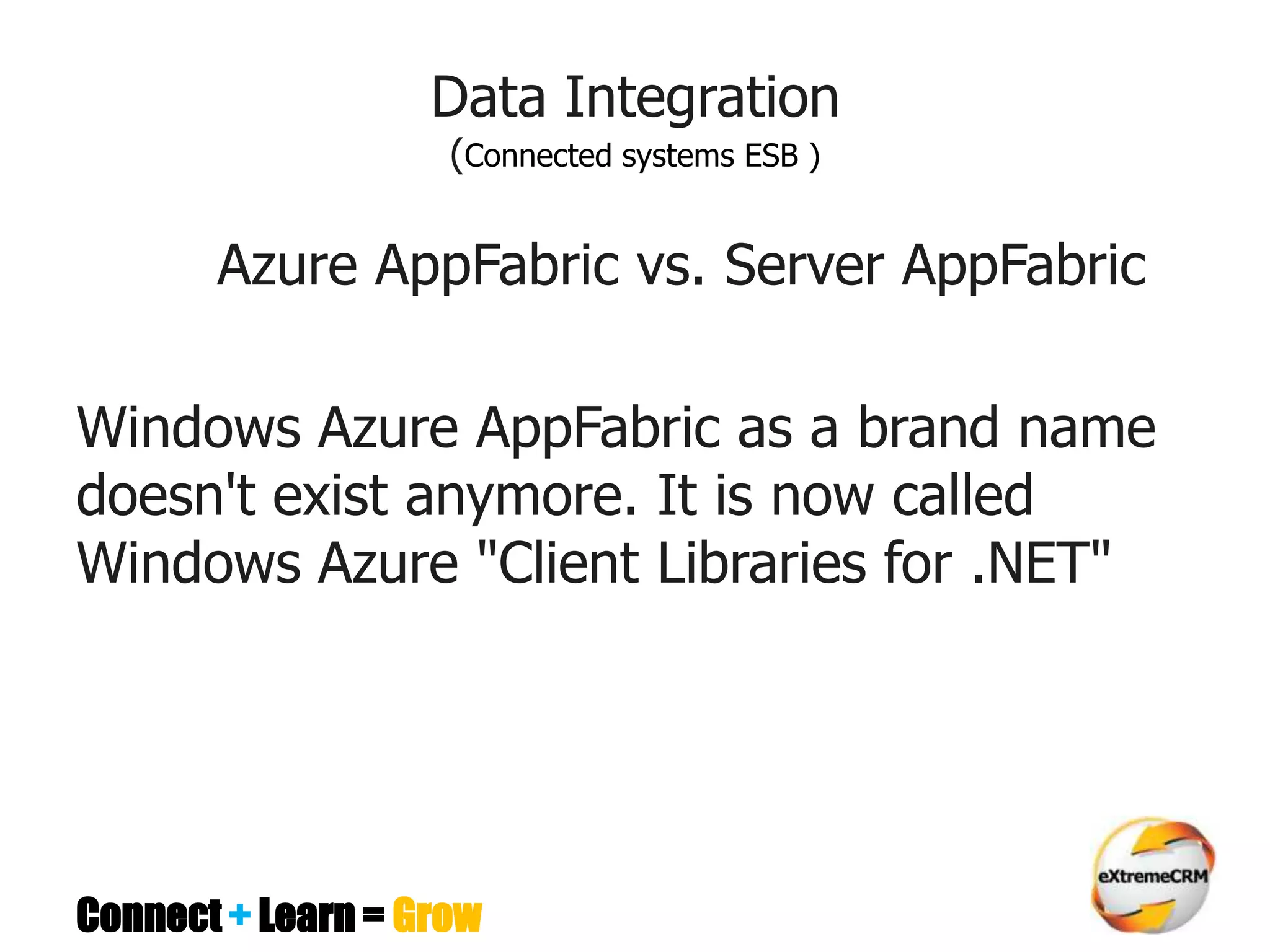 Data Integration
(Connected systems ESB )

Azure AppFabric vs. Server AppFabric

Windows Azure AppFabric as a brand name doesn't exist anymore. It is now called Windows Azure "Client Libraries for .NET"

Connect + Learn = Grow

eXtremeCRM